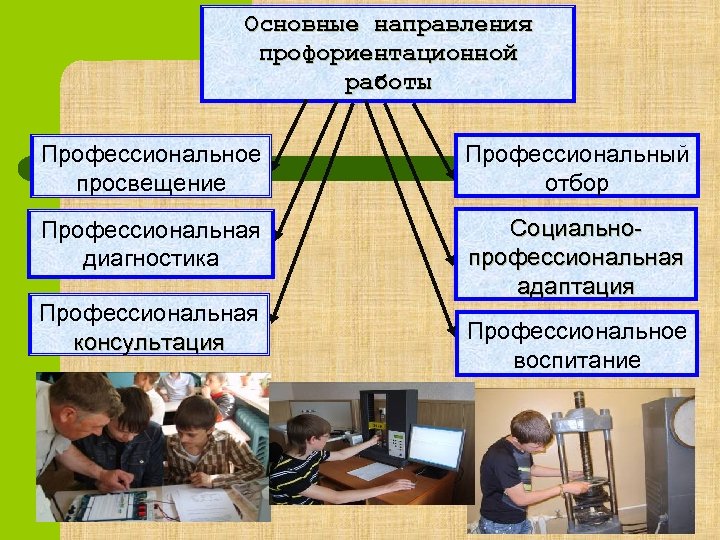 Основные направления профориентационной работы

Профессиональное просвещение

Профессиональная диагностика

Профессиональная консультация

Профессиональный отбор

Социально-профессиональная адаптация

Профессиональное воспитание